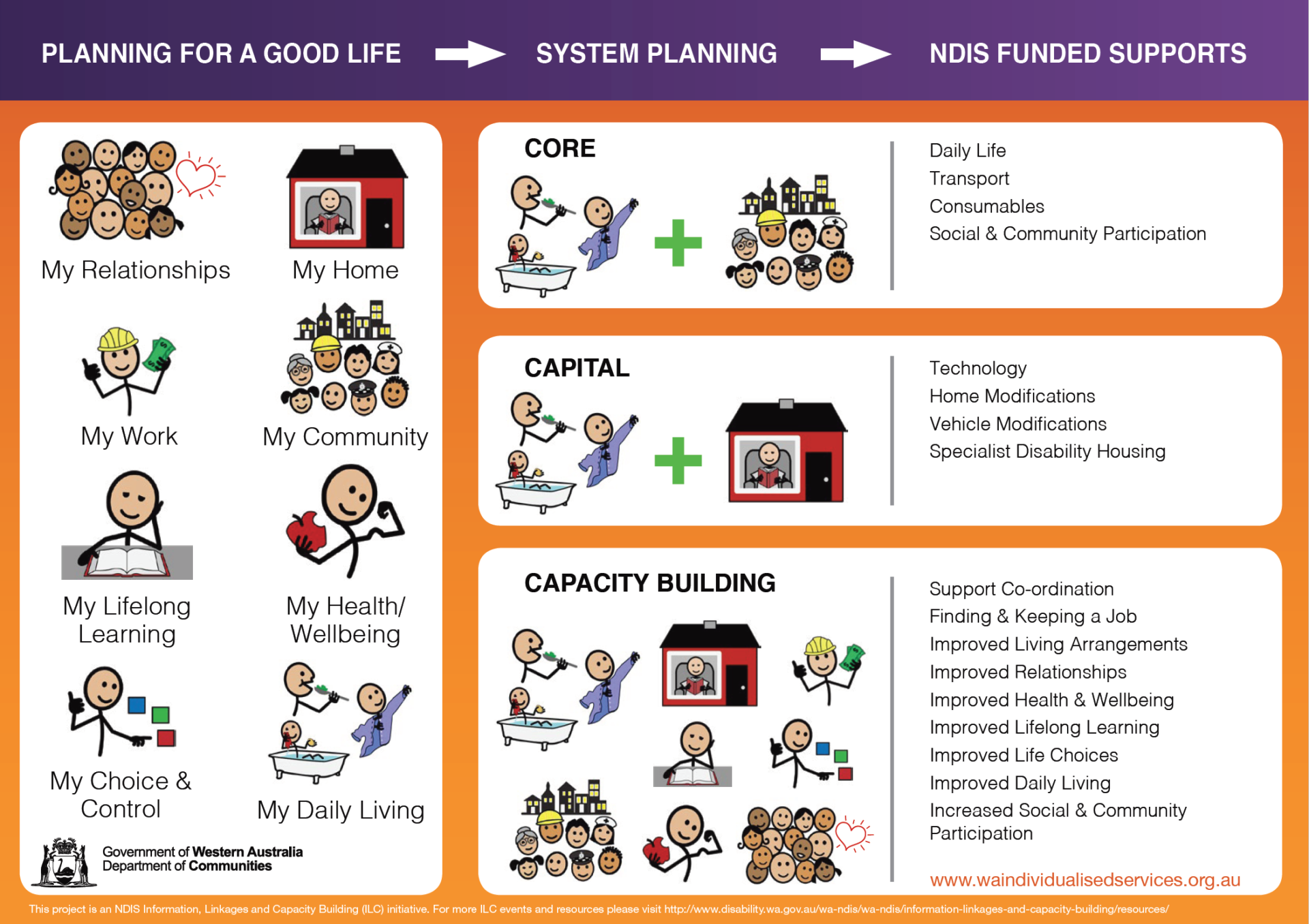 PLANNING FOR A GOOD LIFE SYSTEM PLANNING NDIS FUNDED SUPPORTS

My Relationships

My Home

My Work

My Community

My Lifelong Learning

My Health/ Wellbeing

My Choice & Control

My Daily Living

Government of Western Australia
Department of Communities

CORE

Daily Life
Transport
Consumables
Social & Community Participation

CAPITAL

Technology
Home Modifications
Vehicle Modifications
Specialist Disability Housing

CAPACITY BUILDING

Support Co-ordination
Finding & Keeping a Job
Improved Living Arrangements
Improved Relationships
Improved Health & Wellbeing
Improved Lifelong Learning
Improved Life Choices
Improved Daily Living
Increased Social & Community Participation

www.waindividualisedservices.org.au

This project is an NDIS Information, Linkages and Capacity Building (ILC) initiative. For more ILC events and resources please visit http://www.disability.wa.gov.au/wa-ndis/wa-ndis/information-linkages-and-capacity-building/resources/